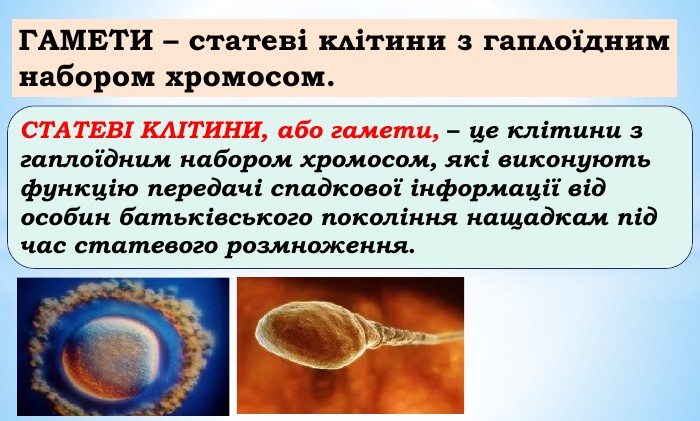 ГАМЕТИ – статеві клітини з гаплоїдним набором хромосом.

СТАТЕВІ КЛІТИНИ, або гамети, – це клітини з гаплоїдним набором хромосом, які виконують функцію передачі спадкової інформації від особин батьківського покоління нащадкам під час статевого розмноження.